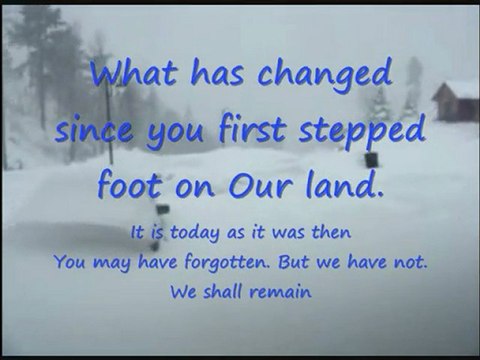 What has changed since you first stepped foot on Our land.

It is today as it was then
You may have forgotten. But we have not.
We shall remain